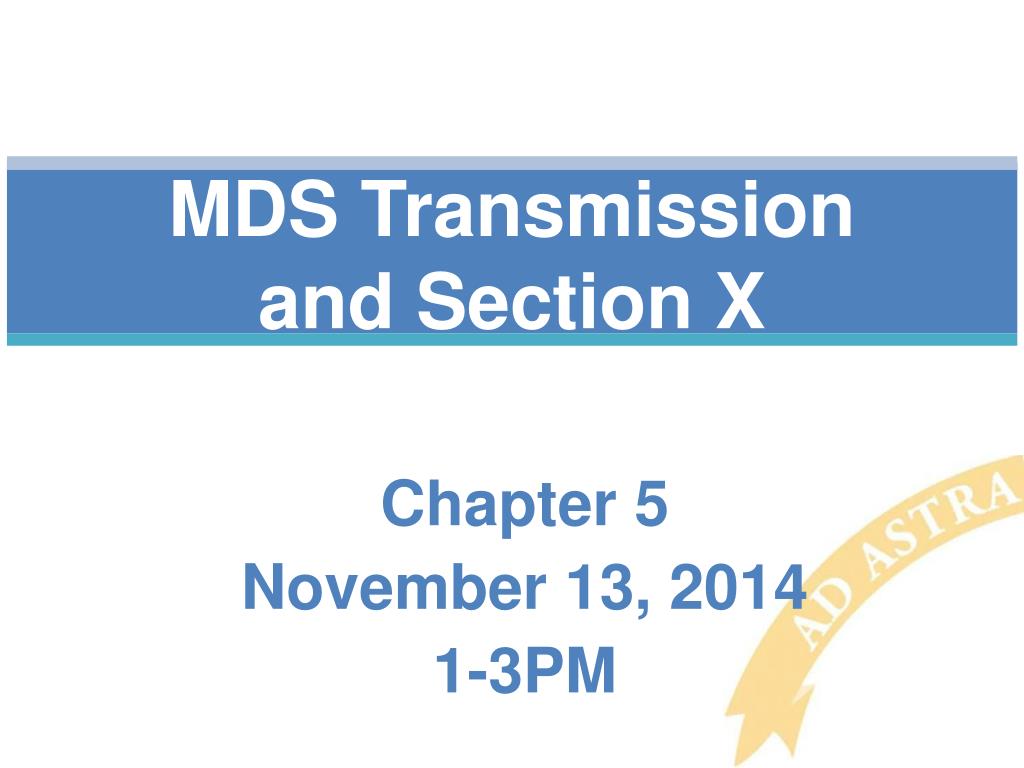 MDS Transmission and Section X

Chapter 5
November 13, 2014
1-3PM

AD ASTRA